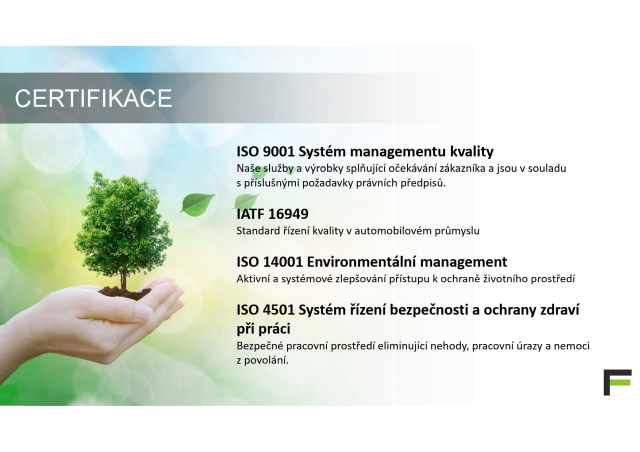 CERTIFIKACE

ISO 9001 Systém managementu kvality
Naše služby a výrobky splňující očekávání zákazníka a jsou v souladu s příslušnými požadavky právních předpisů.

IATF 16949
Standard řízení kvality v automobilovém průmyslu

ISO 14001 Environmentální management
Aktivní a systémové zlepšování přístupu k ochraně životního prostředí

ISO 4501 Systém řízení bezpečnosti a ochrany zdraví při práci
Bezpečné pracovní prostředí eliminující nehody, pracovní úrazy a nemoci z povolání.